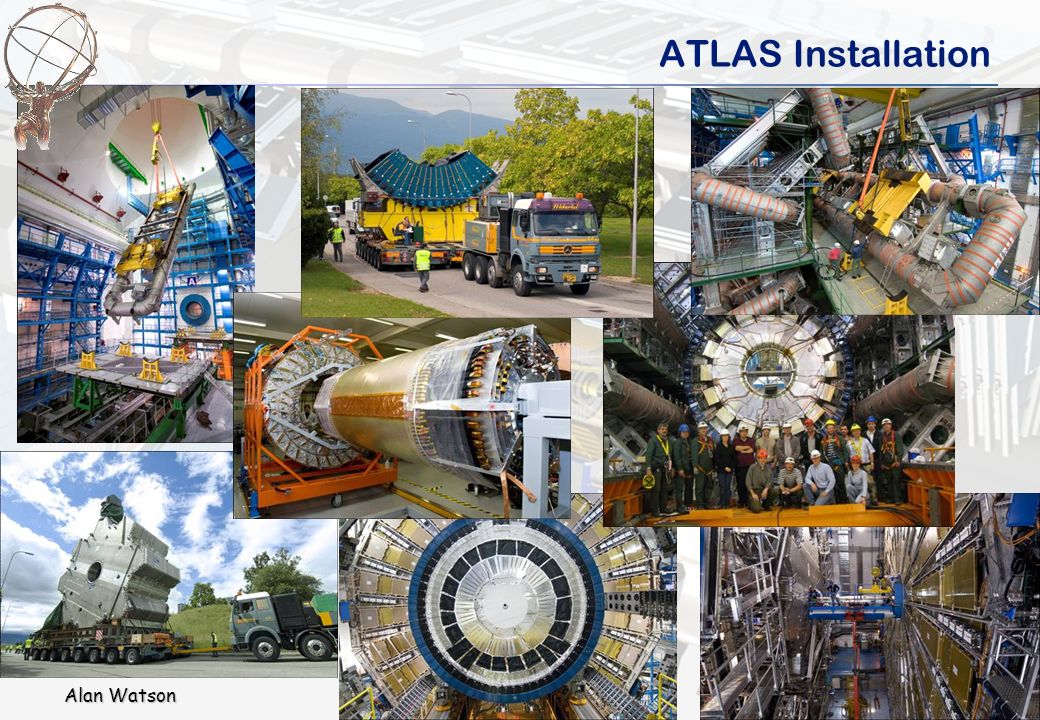 ATLAS Installation

Alan Watson